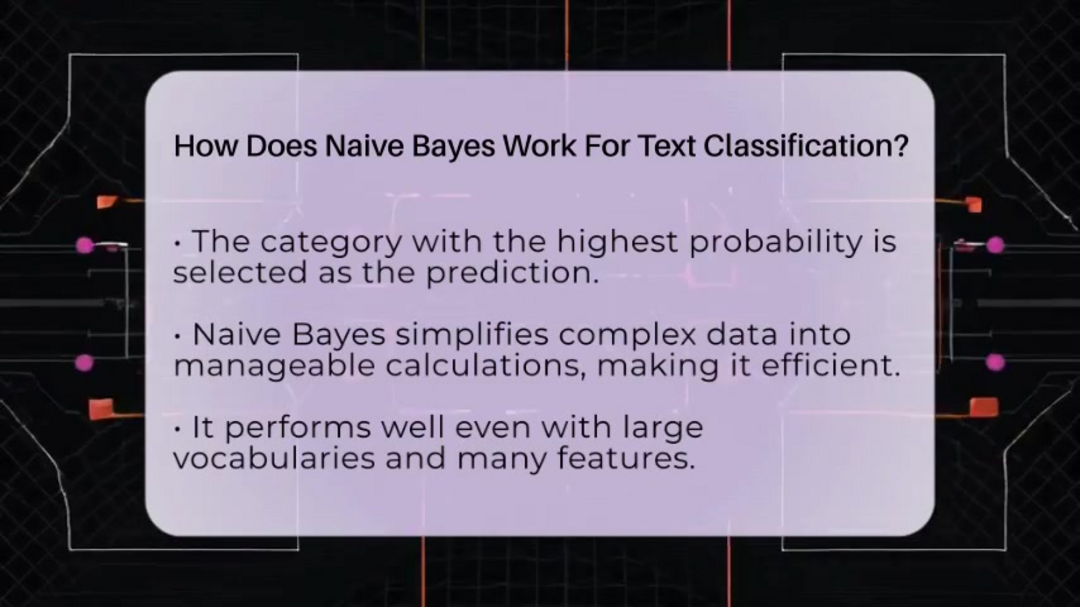 How Does Naive Bayes Work For Text Classification?

• The category with the highest probability is selected as the prediction.

• Naive Bayes simplifies complex data into manageable calculations, making it efficient.

• It performs well even with large vocabularies and many features.